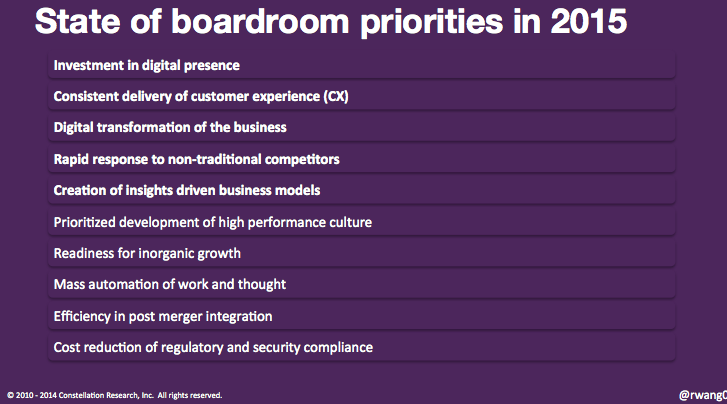 State of boardroom priorities in 2015

Investment in digital presence

Consistent delivery of customer experience (CX)

Digital transformation of the business

Rapid response to non-traditional competitors

Creation of insights driven business models

Prioritized development of high performance culture

Readiness for inorganic growth

Mass automation of work and thought

Efficiency in post merger integration

Cost reduction of regulatory and security compliance

© 2010 - 2014 Constellation Research, Inc. All rights reserved.

@rwang0